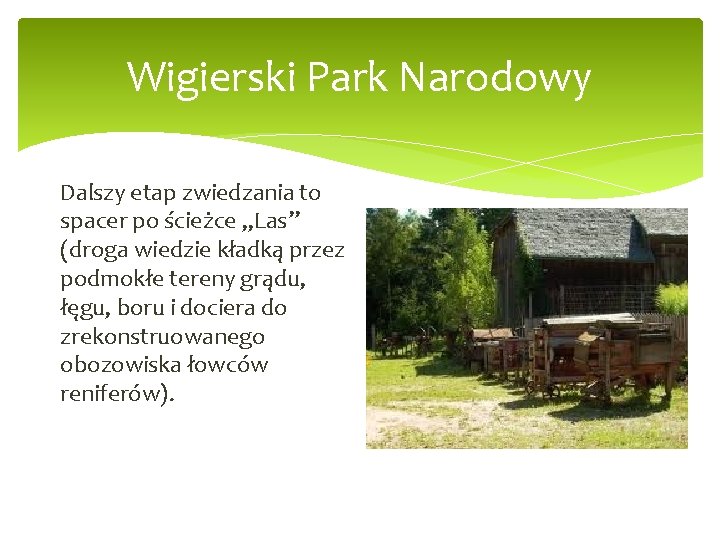 Wigierski Park Narodowy

Dalszy etap zwiedzania to spacer po ścieżce „Las” (droga wiedzie kładką przez podmokłe tereny grądu, łęgu, boru i dociera do zrekonstruowanego obozowiska łowców reniferów).